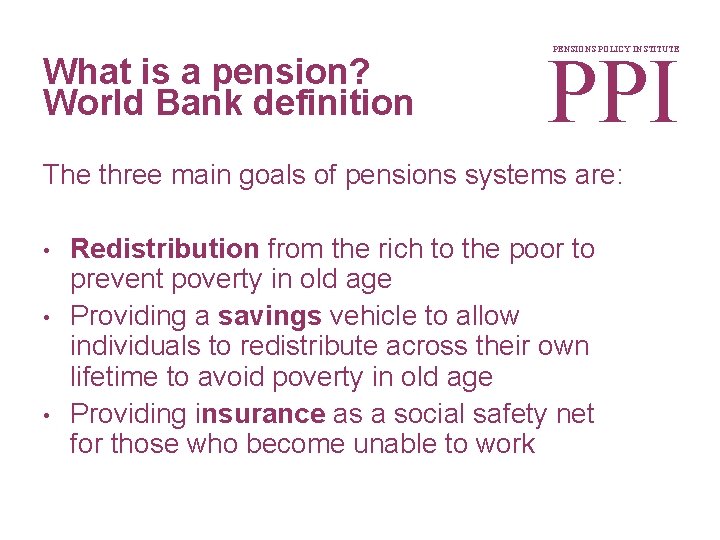 What is a pension?
World Bank definition

PENSIONS POLICY INSTITUTE
PPI

The three main goals of pensions systems are:

• Redistribution from the rich to the poor to prevent poverty in old age
• Providing a savings vehicle to allow individuals to redistribute across their own lifetime to avoid poverty in old age
• Providing insurance as a social safety net for those who become unable to work